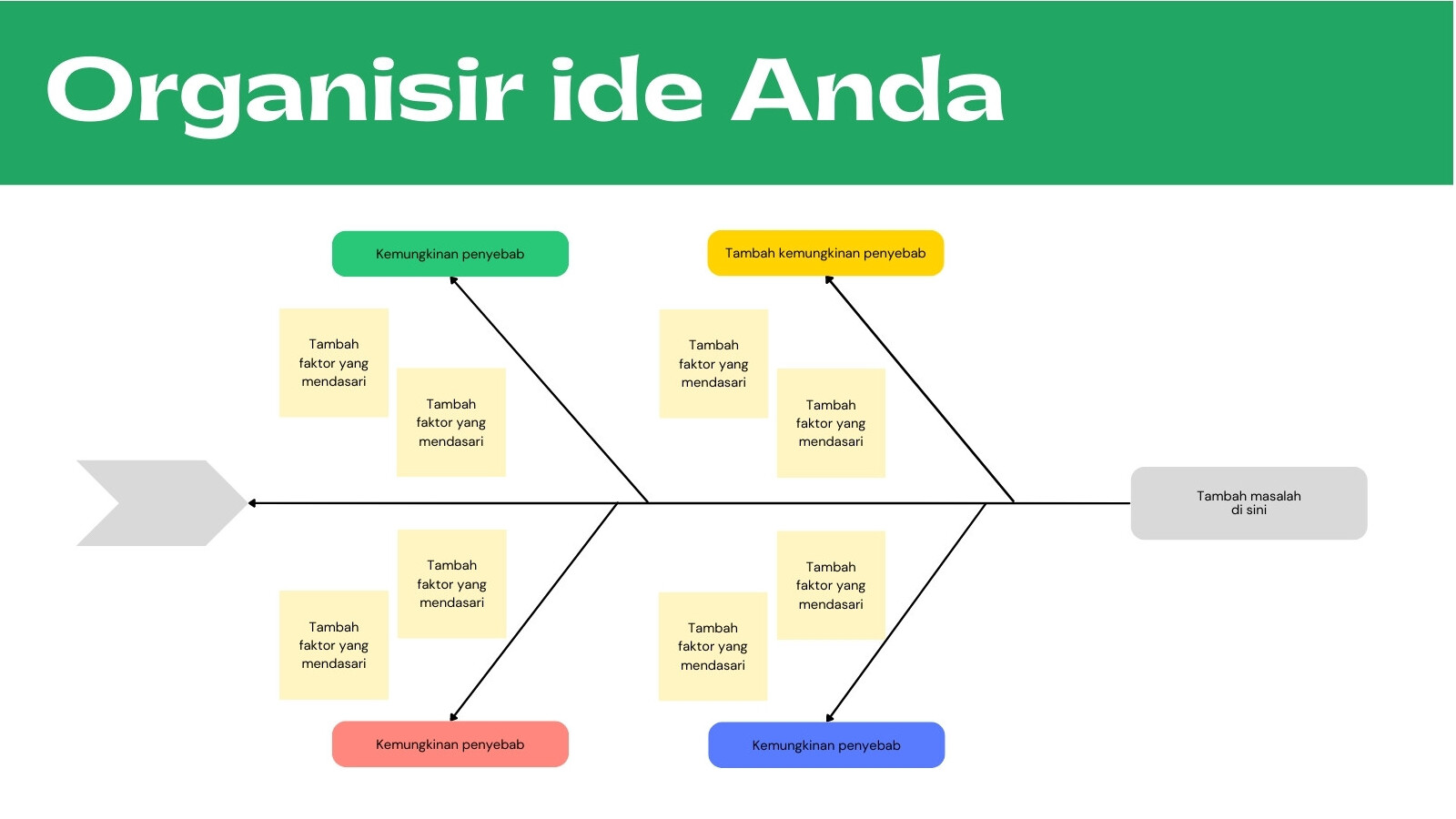 Organisir ide Anda

Kemungkinan penyebab

Tambah kemungkinan penyebab

Tambah faktor yang mendasari

Tambah faktor yang mendasari

Tambah faktor yang mendasari

Tambah faktor yang mendasari

Tambah masalah di sini

Tambah faktor yang mendasari

Tambah faktor yang mendasari

Tambah faktor yang mendasari

Tambah faktor yang mendasari

Kemungkinan penyebab

Kemungkinan penyebab